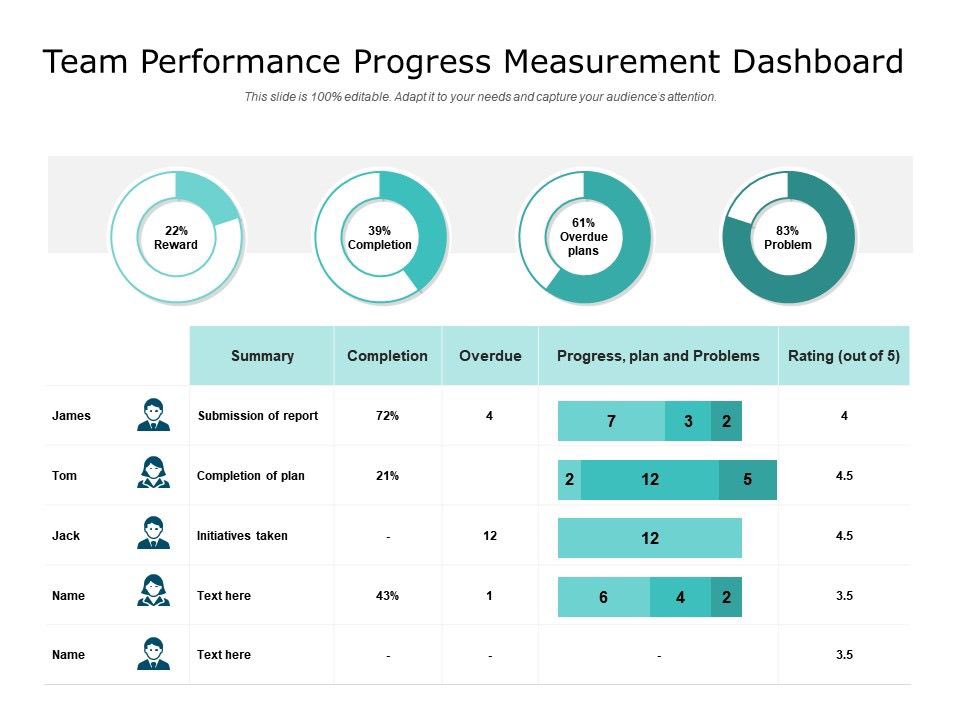 Team Performance Progress Measurement Dashboard

This slide is 100% editable. Adapt it to your needs and capture your audience's attention.

22%
Reward

39%
Completion

61%
Overdue plans

83%
Problem

| | Summary | Completion | Overdue | Progress, plan and Problems | Rating (out of 5) |
|---|---|---|---|---|---|
| James | Submission of report | 72% | 4 | 7 3 2 | 4 |
| Tom | Completion of plan | 21% | | 2 12 5 | 4.5 |
| Jack | Initiatives taken | - | 12 | 12 | 4.5 |
| Name | Text here | 43% | 1 | 6 4 2 | 3.5 |
| Name | Text here | - | - | - | 3.5 |